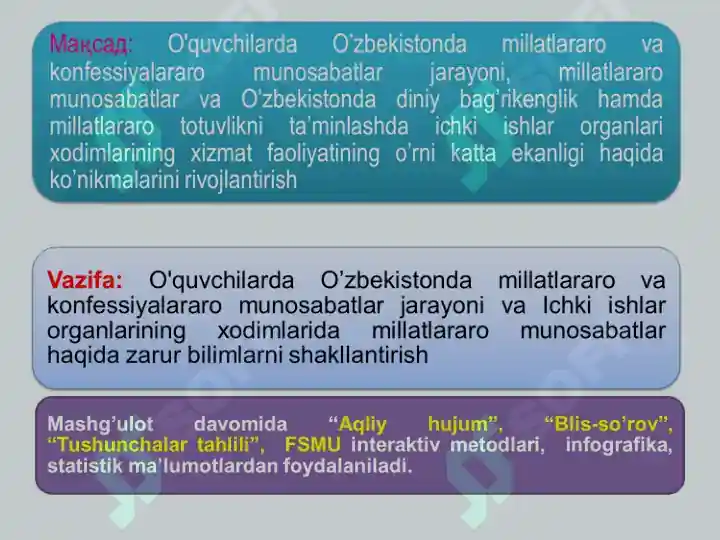 Мақсад: O'quvchilarda O'zbekistonda millatlararo va konfessiyalararo munosabatlar jarayoni, millatlararo munosabatlar va O'zbekistonda diniy bag'rikenglik hamda millatlararo totuvlikni ta'minlashda ichki ishlar organlari xodimlarining xizmat faoliyatining o'rni katta ekanligi haqida ko'nikmalarini rivojlantirish

Vazifa: O'quvchilarda O'zbekistonda millatlararo va konfessiyalararo munosabatlar jarayoni va Ichki ishlar organlarining xodimlarida millatlararo munosabatlar haqida zarur bilimlarni shakllantirish

Mashg'ulot davomida "Aqliy hujum", "Blis-so'rov", "Tushunchalar tahlili", FSMU interaktiv metodlari, infografika, statistik ma'lumotlardan foydalaniladi.